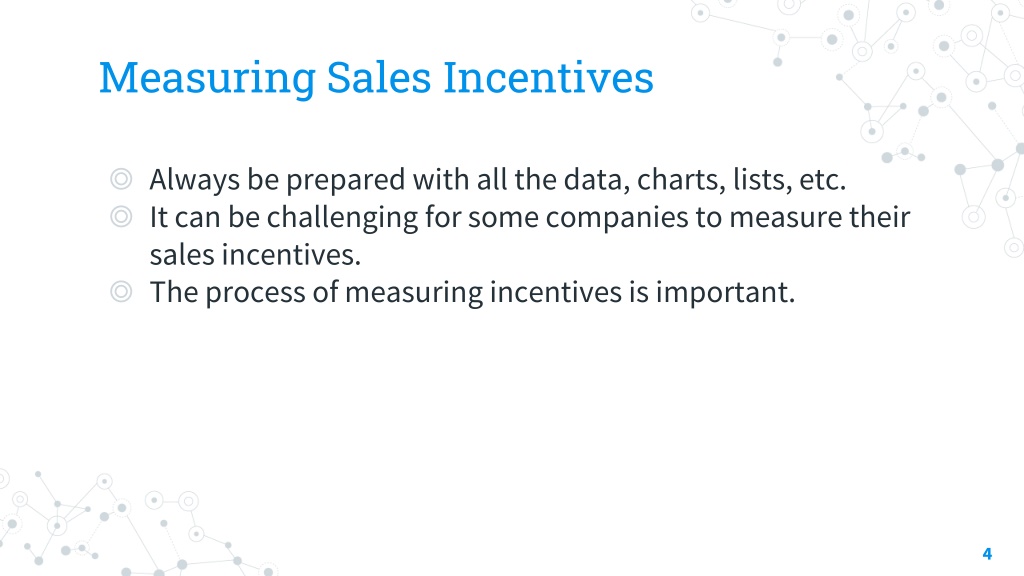 Measuring Sales Incentives

◎ Always be prepared with all the data, charts, lists, etc.
◎ It can be challenging for some companies to measure their sales incentives.
◎ The process of measuring incentives is important.

4